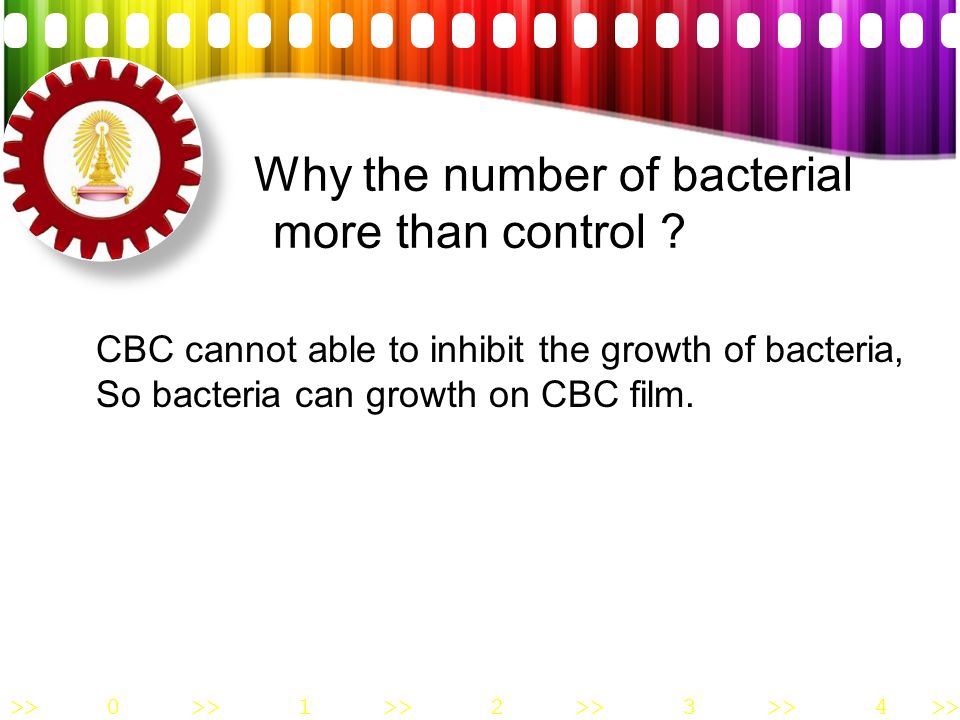 Why the number of bacterial more than control ?

CBC cannot able to inhibit the growth of bacteria, So bacteria can growth on CBC film.

>> 0 >> 1 >> 2 >> 3 >> 4 >>